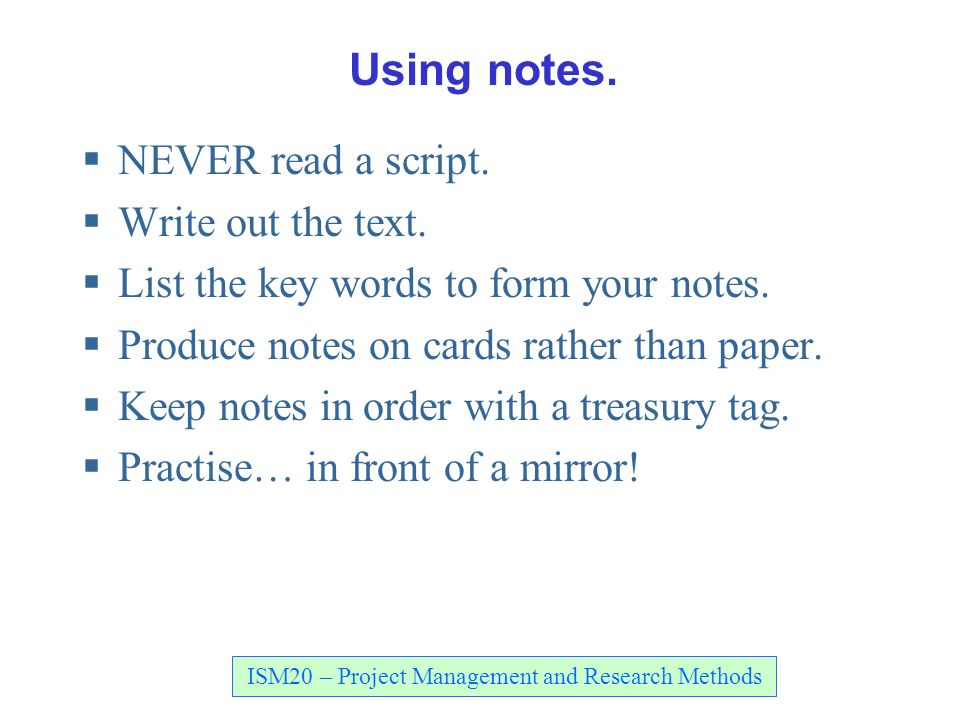 Using notes.

▪ NEVER read a script.
▪ Write out the text.
▪ List the key words to form your notes.
▪ Produce notes on cards rather than paper.
▪ Keep notes in order with a treasury tag.
▪ Practise… in front of a mirror!

ISM20 – Project Management and Research Methods